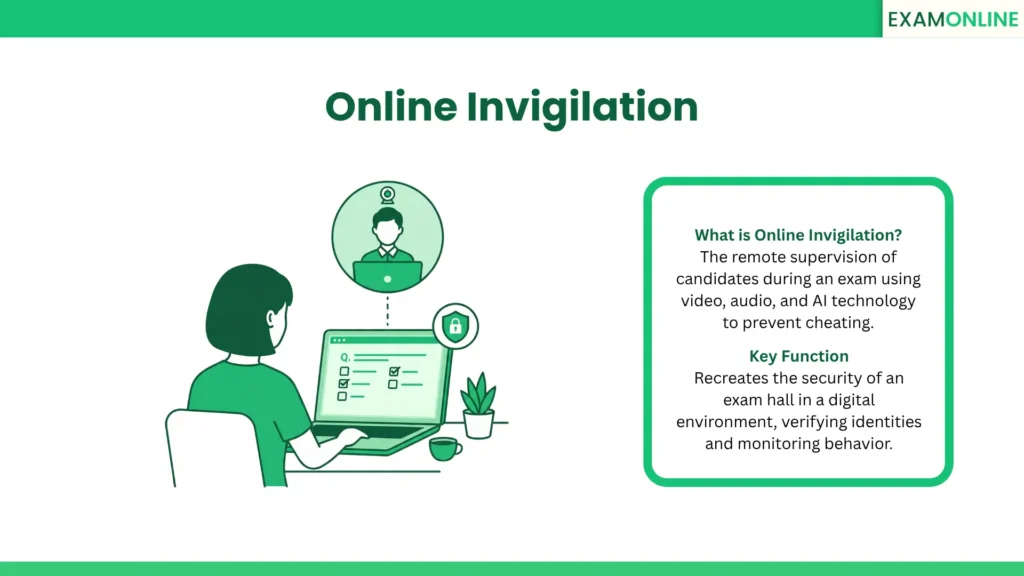 EXAMONLINE

Online Invigilation

Q.

What is Online Invigilation?
The remote supervision of candidates during an exam using video, audio, and AI technology to prevent cheating.

Key Function
Recreates the security of an exam hall in a digital environment, verifying identities and monitoring behavior.